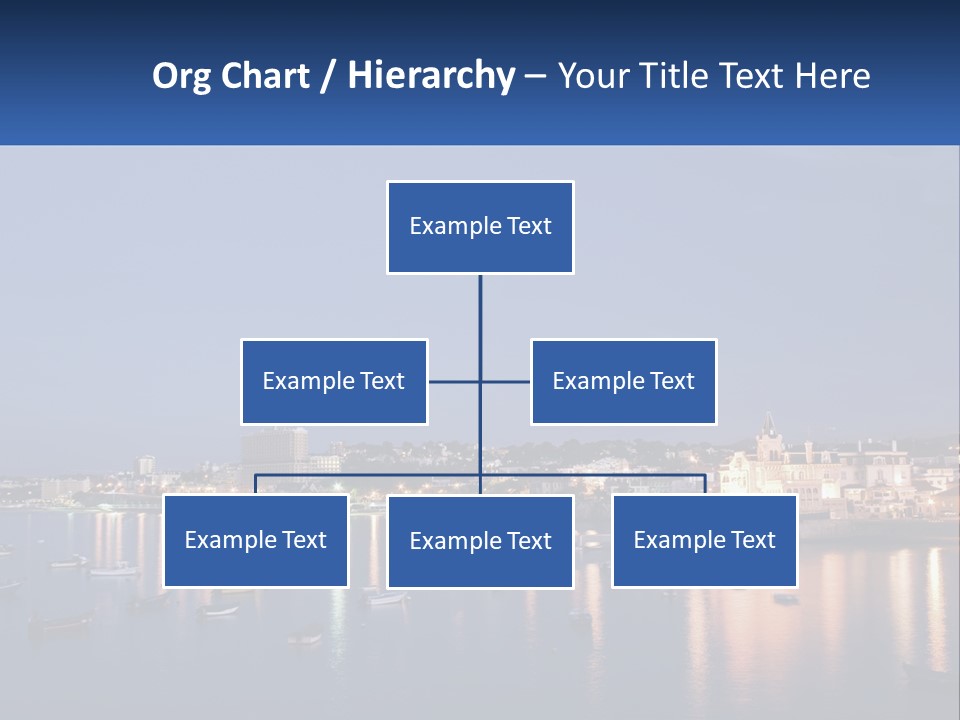 Org Chart / Hierarchy – Your Title Text Here

Example Text

Example Text

Example Text

Example Text

Example Text

Example Text